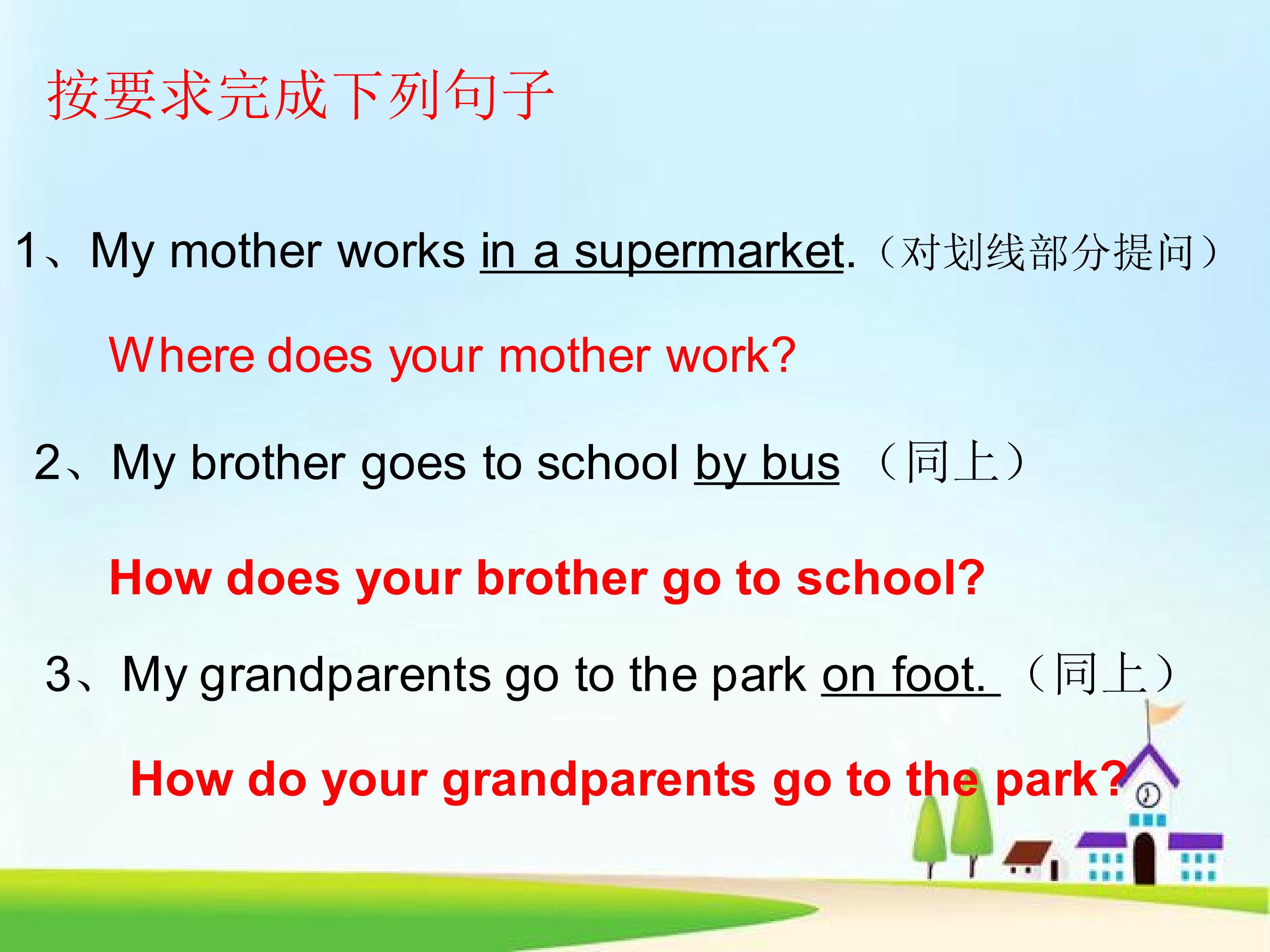 按要求完成下列句子

1、My mother works in a supermarket.（对划线部分提问）

Where does your mother work?

2、My brother goes to school by bus （同上）

How does your brother go to school?

3、My grandparents go to the park on foot. （同上）

How do your grandparents go to the park?